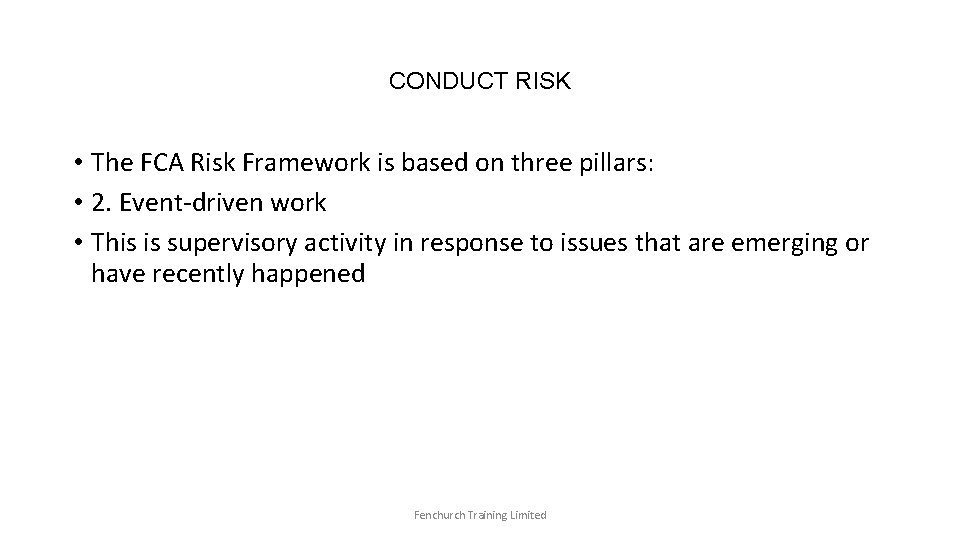 CONDUCT RISK

• The FCA Risk Framework is based on three pillars:
• 2. Event-driven work
• This is supervisory activity in response to issues that are emerging or have recently happened

Fenchurch Training Limited